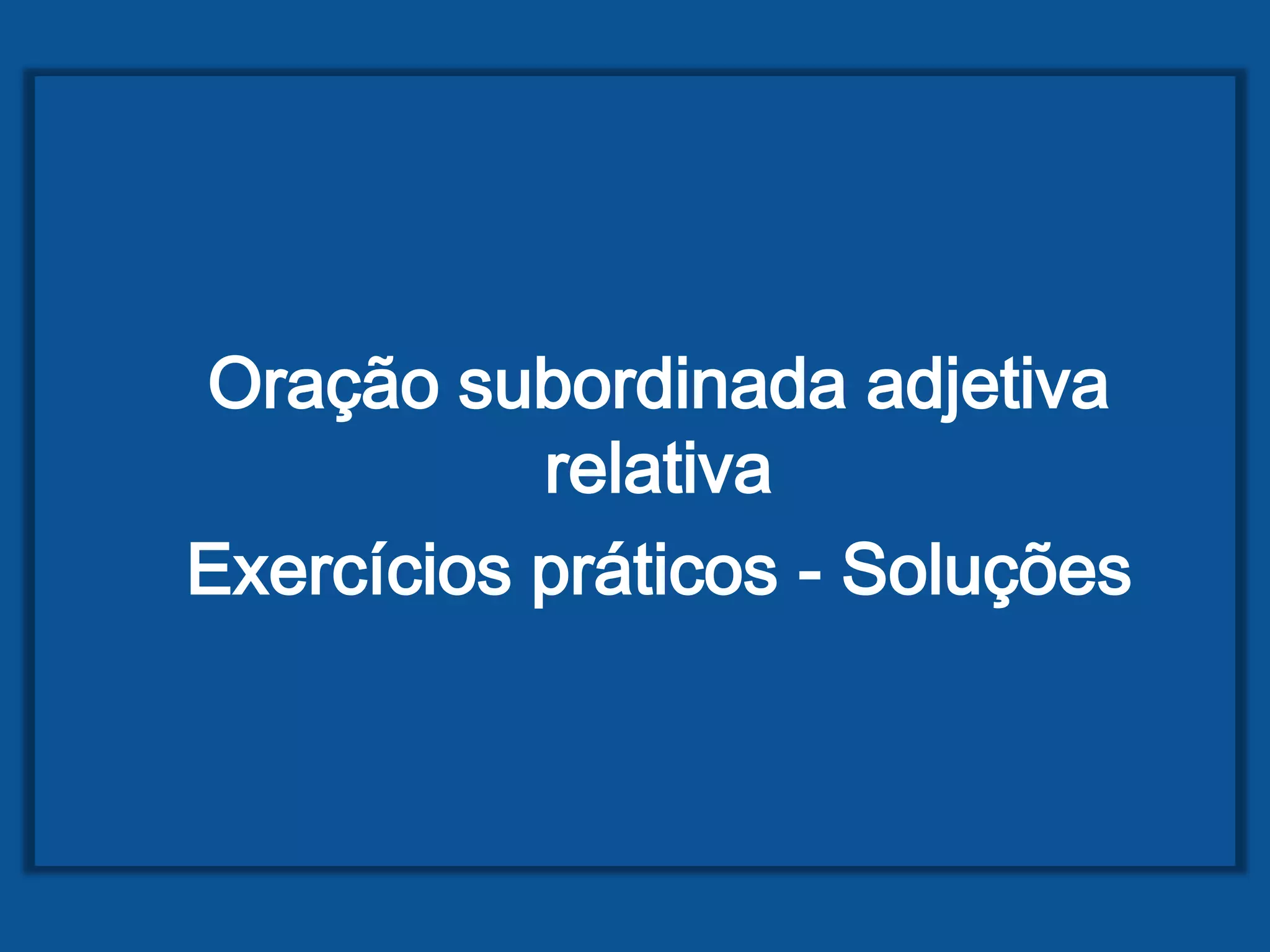 Oração subordinada adjetiva relativa

Exercícios práticos - Soluções